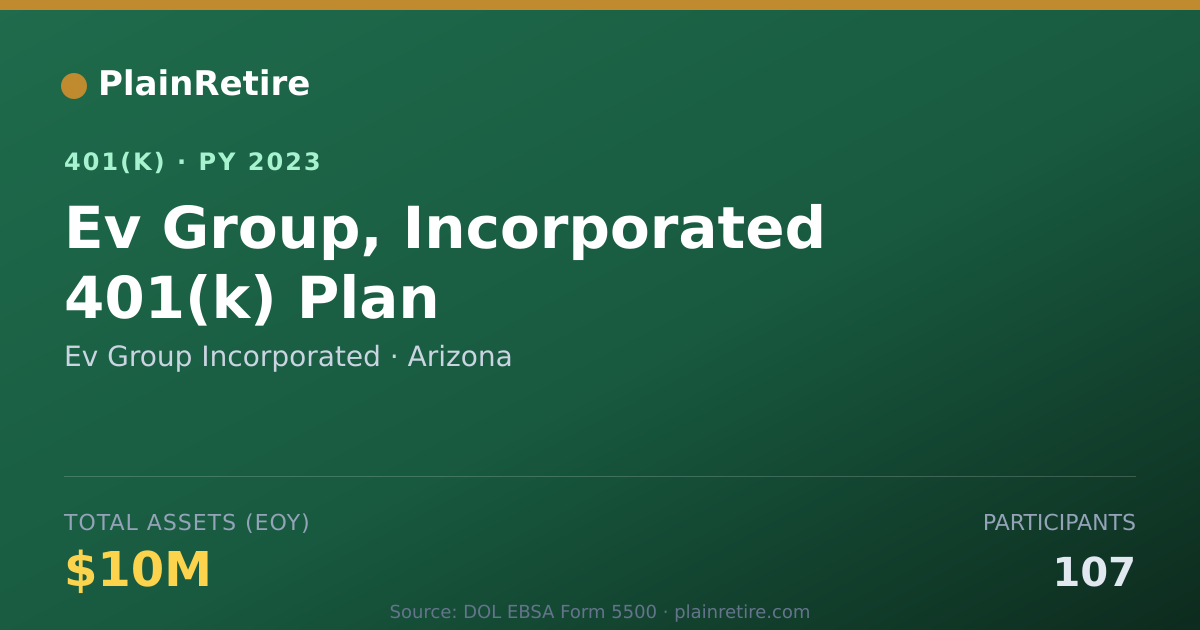 PlainRetire

401(K) · PY 2023

Ev Group, Incorporated 401(k) Plan

Ev Group Incorporated · Arizona

TOTAL ASSETS (EOY)

$10M

PARTICIPANTS

107

Source: DOL EBSA Form 5500 · plainretire.com